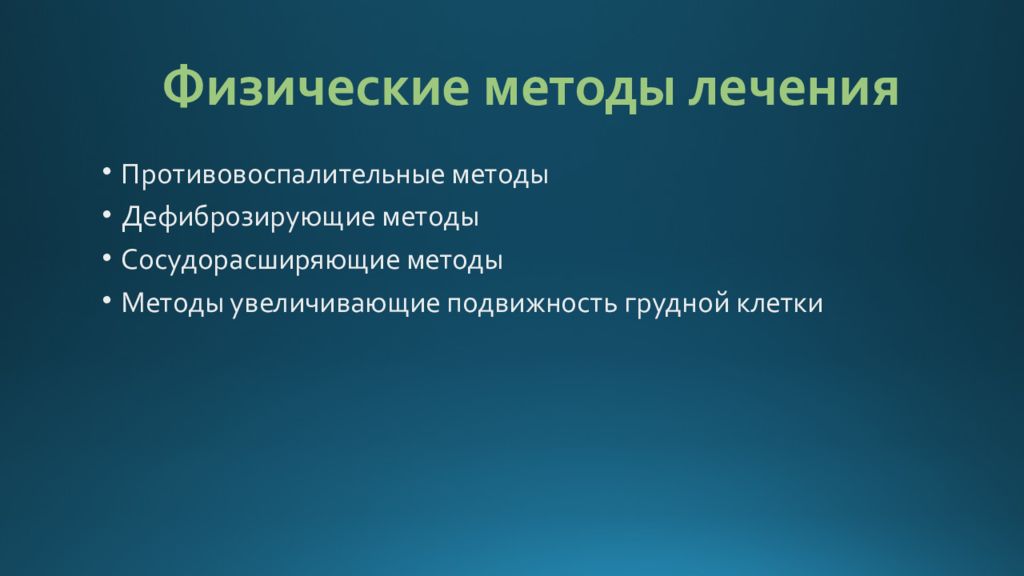 Физические методы лечения

• Противовоспалительные методы
• Дефиброзирующие методы
• Сосудорасширяющие методы
• Методы увеличивающие подвижность грудной клетки